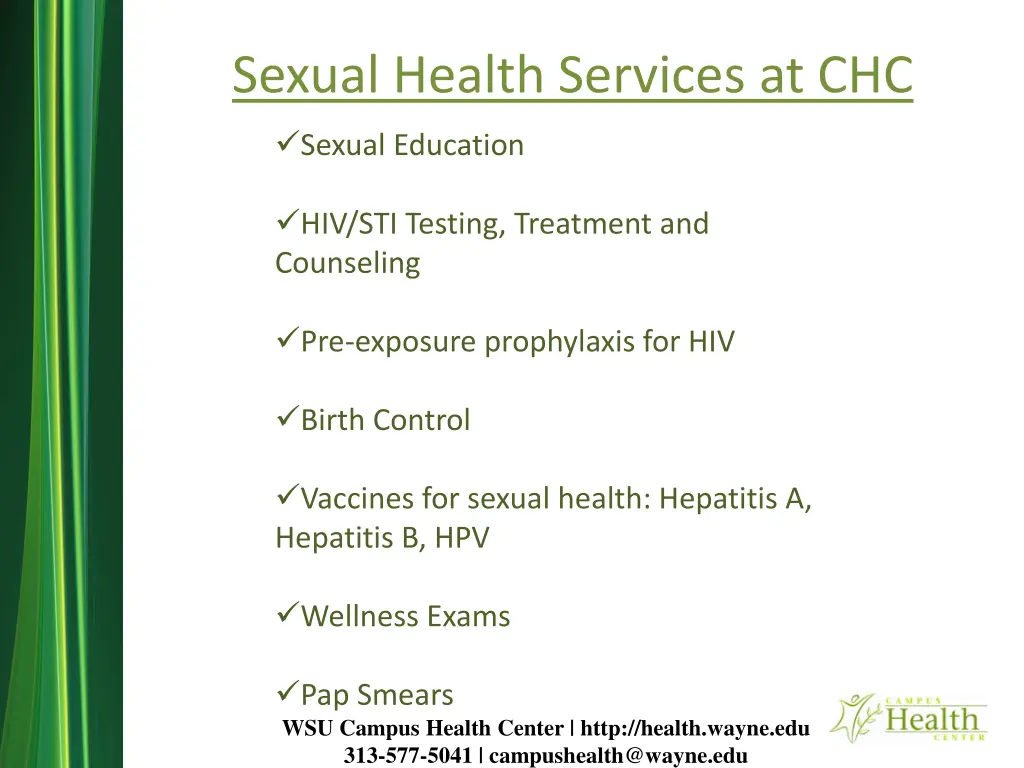 Sexual Health Services at CHC

✓Sexual Education

✓HIV/STI Testing, Treatment and Counseling

✓Pre-exposure prophylaxis for HIV

✓Birth Control

✓Vaccines for sexual health: Hepatitis A, Hepatitis B, HPV

✓Wellness Exams

✓Pap Smears

WSU Campus Health Center | http://health.wayne.edu
313-577-5041 | campushealth@wayne.edu

CAMPUS Health CENTER